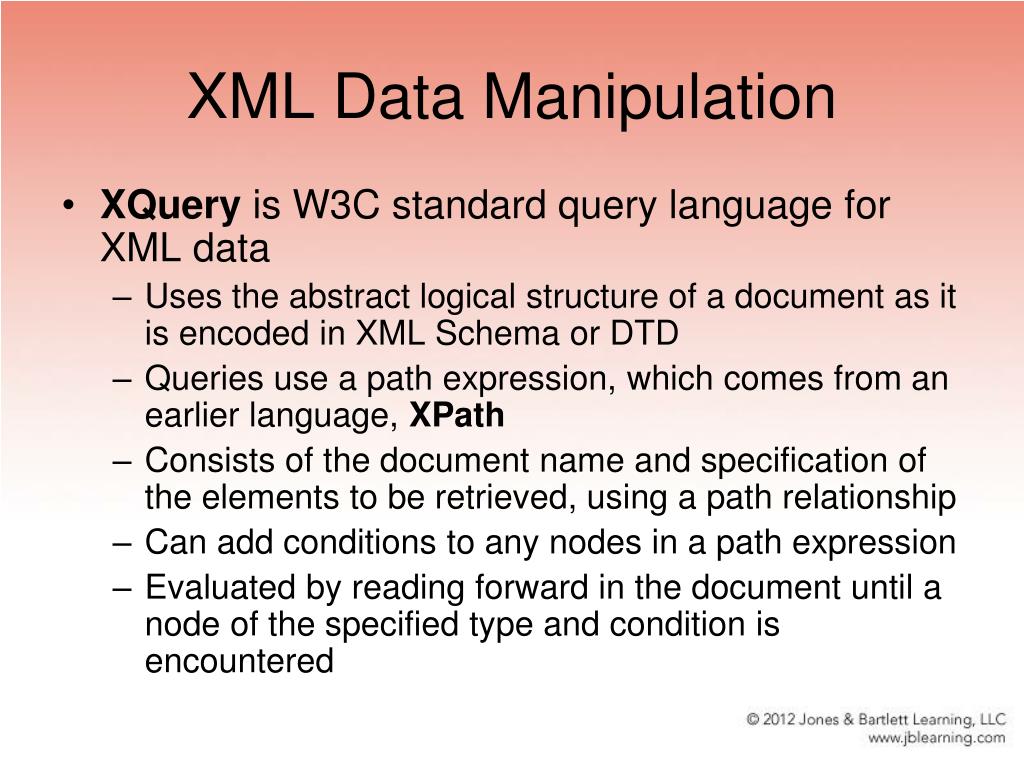 XML Data Manipulation

• XQuery is W3C standard query language for XML data
– Uses the abstract logical structure of a document as it is encoded in XML Schema or DTD
– Queries use a path expression, which comes from an earlier language, XPath
– Consists of the document name and specification of the elements to be retrieved, using a path relationship
– Can add conditions to any nodes in a path expression
– Evaluated by reading forward in the document until a node of the specified type and condition is encountered

© 2012 Jones & Bartlett Learning, LLC
www.jblearning.com